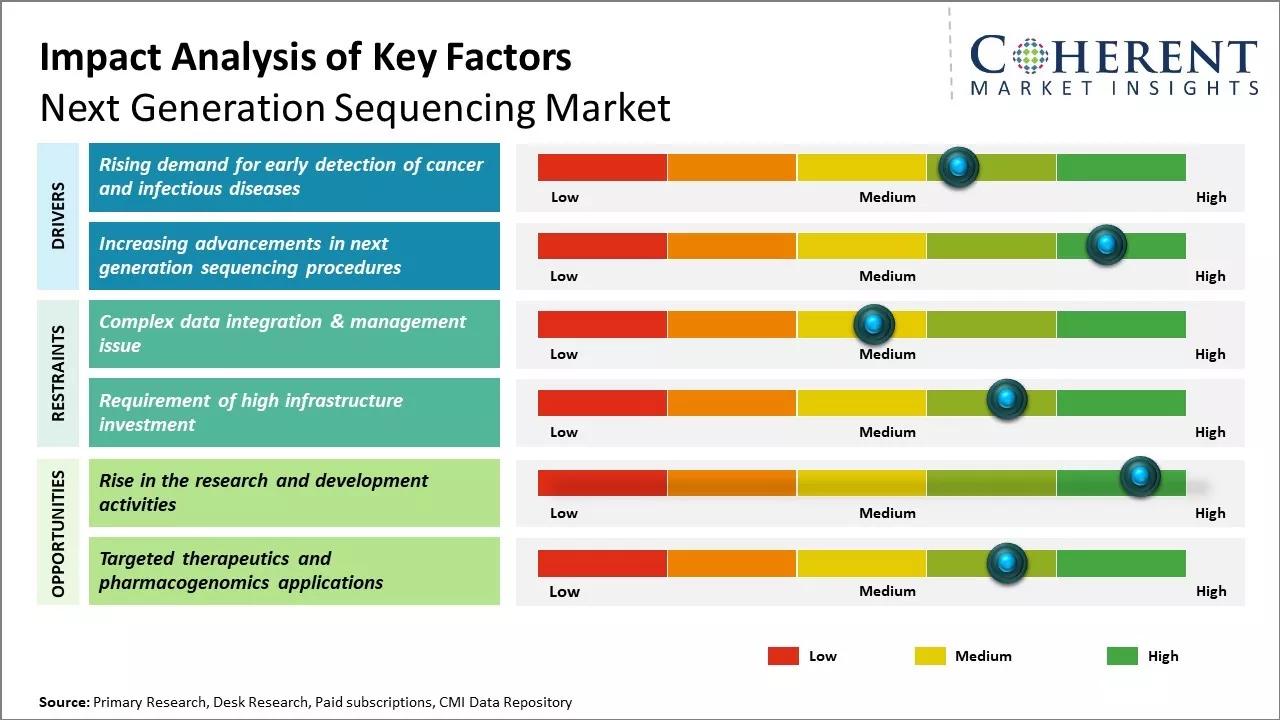 Impact Analysis of Key Factors
Next Generation Sequencing Market

COHERENT
MARKET INSIGHTS

DRIVERS

Rising demand for early detection of cancer and infectious diseases

Low Medium High

Increasing advancements in next generation sequencing procedures

Low Medium High

RESTRAINTS

Complex data integration & management issue

Low Medium High

Requirement of high infrastructure investment

Low Medium High

OPPORTUNITIES

Rise in the research and development activities

Low Medium High

Targeted therapeutics and pharmacogenomics applications

Low Medium High

Low Medium High

Source: Primary Research, Desk Research, Paid subscriptions, CMI Data Repository